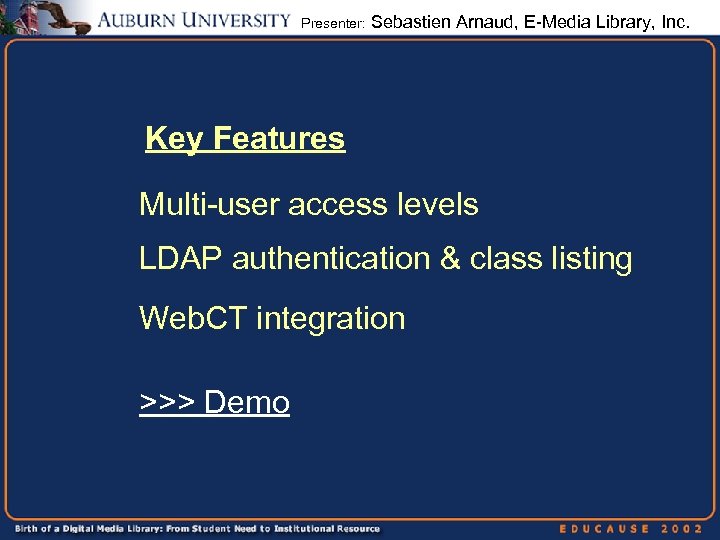 AUBURN UNIVERSITY Presenter: Sebastien Arnaud, E-Media Library, Inc.

Key Features

Multi-user access levels

LDAP authentication & class listing

WebCT integration

>>> Demo

Birth of a Digital Media Library: From Student Need to Institutional Resource

EDUCAUSE 2002